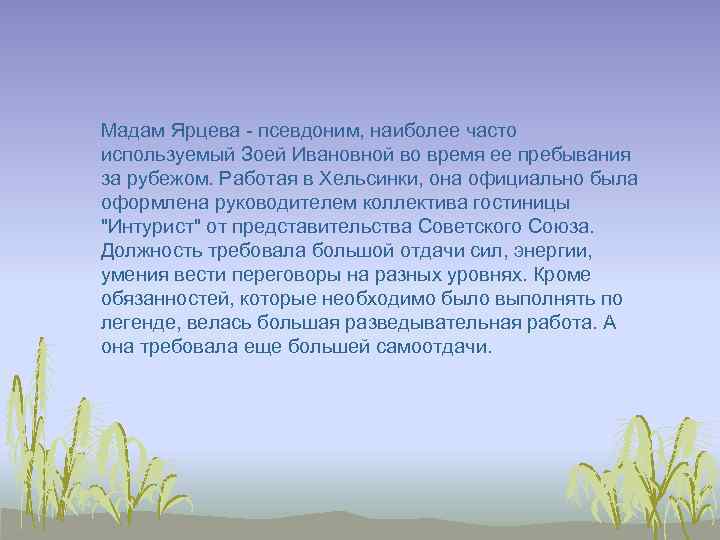 Мадам Ярцева - псевдоним, наиболее часто используемый Зоей Ивановной во время ее пребывания за рубежом. Работая в Хельсинки, она официально была оформлена руководителем коллектива гостиницы "Интурист" от представительства Советского Союза. Должность требовала большой отдачи сил, энергии, умения вести переговоры на разных уровнях. Кроме обязанностей, которые необходимо было выполнять по легенде, велась большая разведывательная работа. А она требовала еще большей самоотдачи.